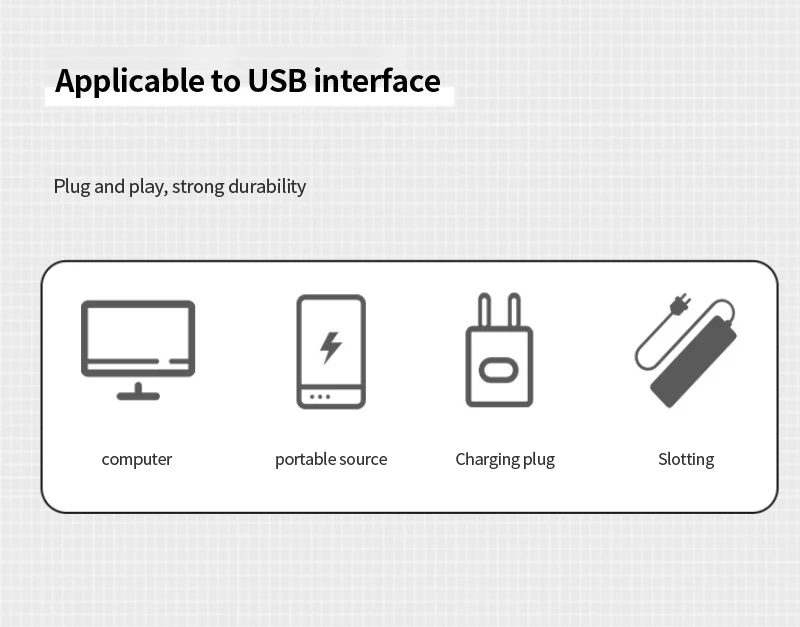 Applicable to USB interface

Plug and play, strong durability

computer

portable source

Charging plug

Slotting